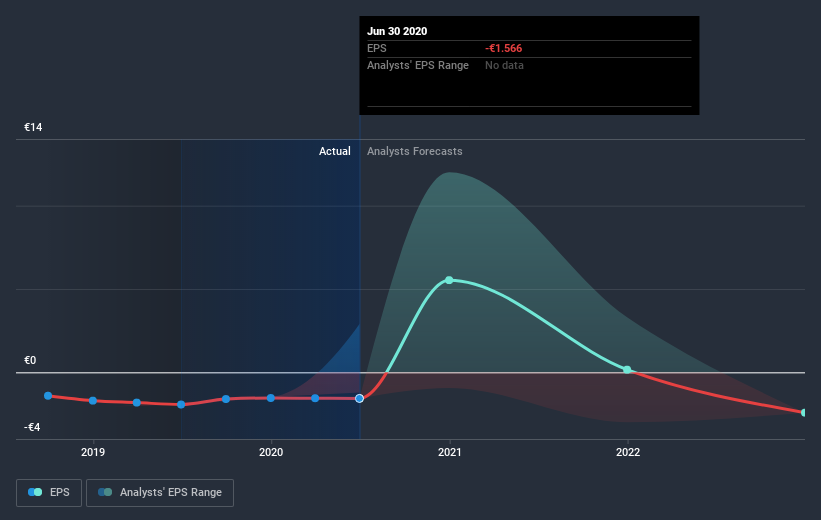 Jun 30 2020
EPS -€1.566
Analysts' EPS Range No data

€14
Actual Analysts Forecasts
€0
-€4
2019 2020 2021 2022

EPS Analysts' EPS Range